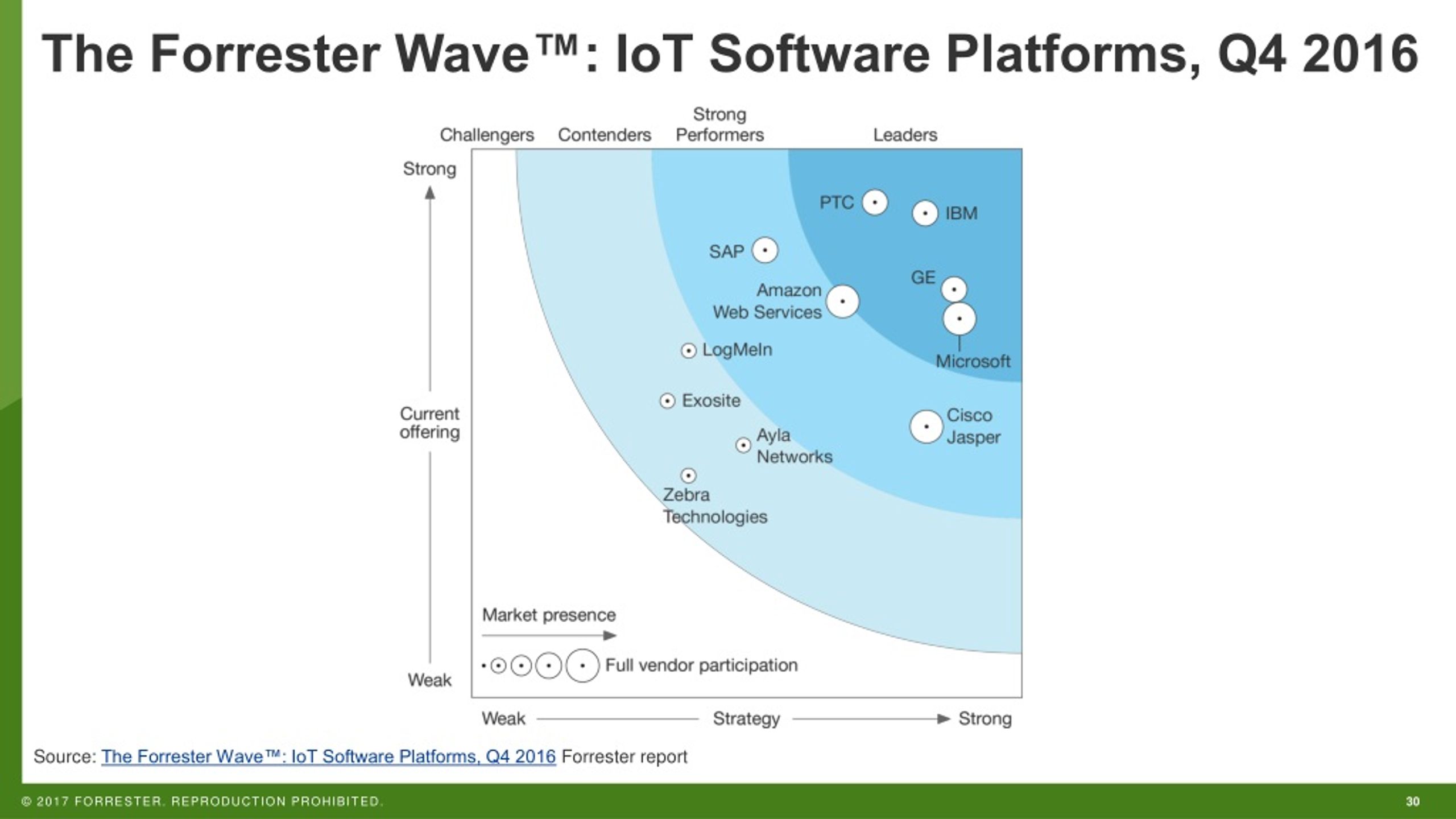 The Forrester Wave™: IoT Software Platforms, Q4 2016

Challengers Contenders Strong Performers Leaders

Strong

Current offering

Weak

PTC
IBM
SAP
GE
Amazon Web Services
Microsoft
LogMeIn
Exosite
Cisco Jasper
Ayla Networks
Zebra Technologies

Market presence

Full vendor participation

Weak Strategy Strong

Source: The Forrester Wave™: IoT Software Platforms, Q4 2016 Forrester report

© 2017 FORRESTER. REPRODUCTION PROHIBITED.

30